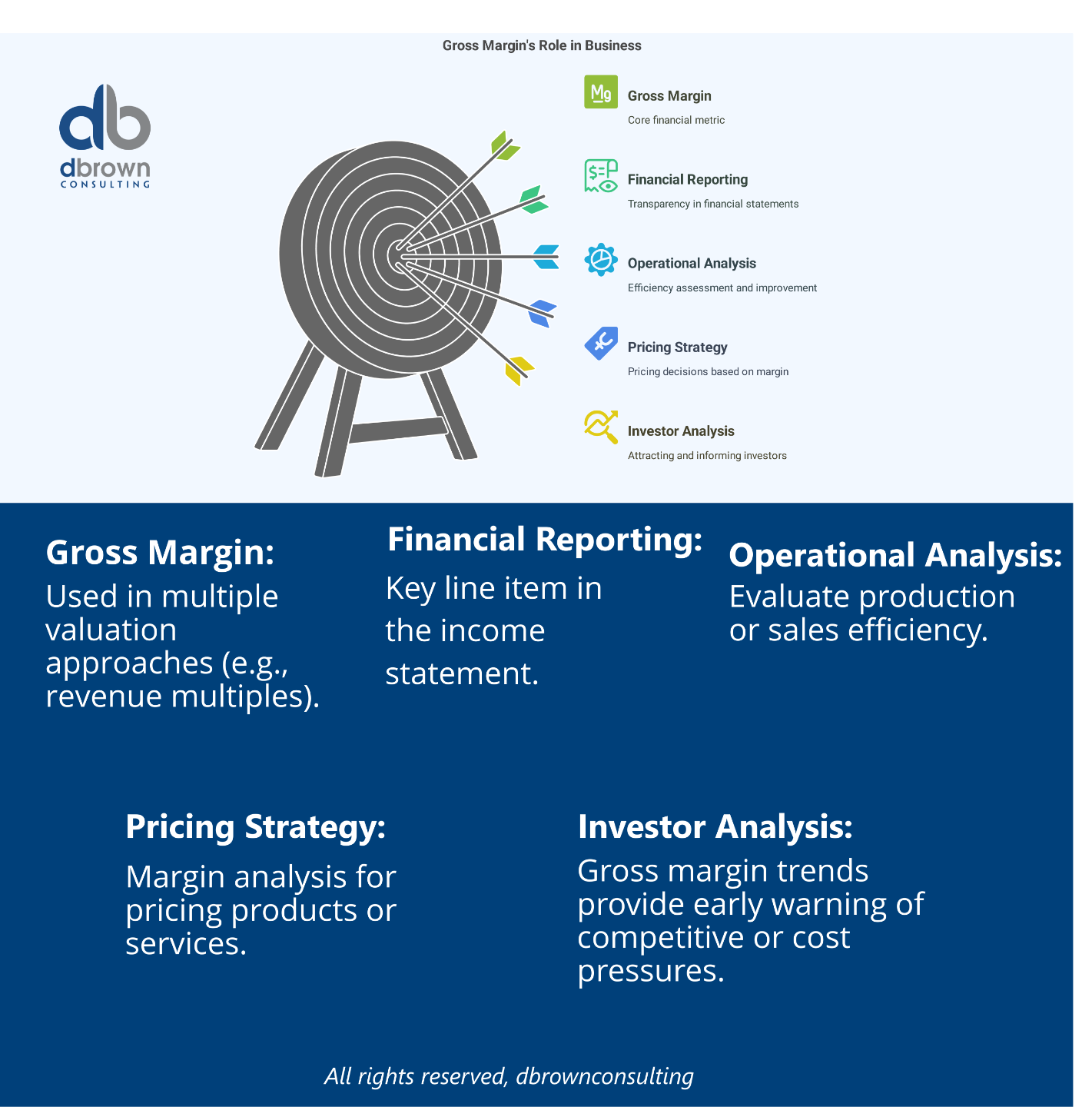 Gross Margin's Role in Business

db
dbrown
CONSULTING

Mg
Gross Margin
Core financial metric

Financial Reporting
Transparency in financial statements

Operational Analysis
Efficiency assessment and improvement

Pricing Strategy
Pricing decisions based on margin

Investor Analysis
Attracting and informing investors

Gross Margin:
Used in multiple valuation approaches (e.g., revenue multiples).

Financial Reporting:
Key line item in the income statement.

Operational Analysis:
Evaluate production or sales efficiency.

Pricing Strategy:
Margin analysis for pricing products or services.

Investor Analysis:
Gross margin trends provide early warning of competitive or cost pressures.

All rights reserved, dbrownconsulting